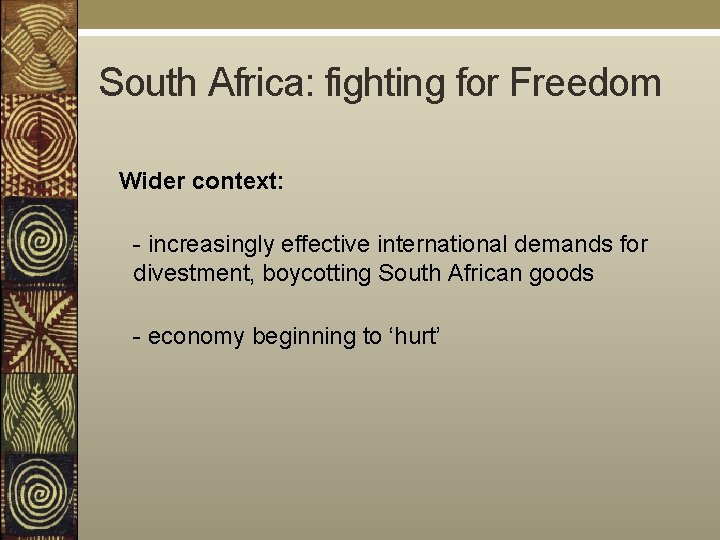 South Africa: fighting for Freedom

Wider context:

- increasingly effective international demands for divestment, boycotting South African goods

- economy beginning to ‘hurt’